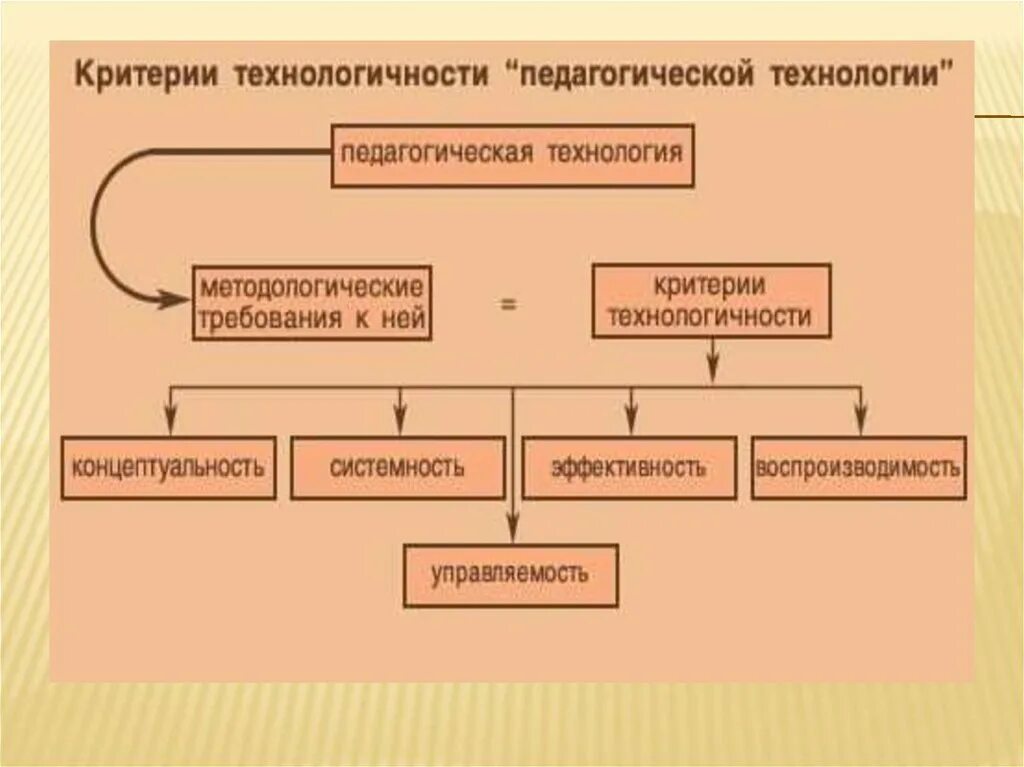 Критерии технологичности "педагогической технологии"

педагогическая технология

методологические требования к ней

=

критерии технологичности

концептуальность

системность

эффективность

воспроизводимость

управляемость